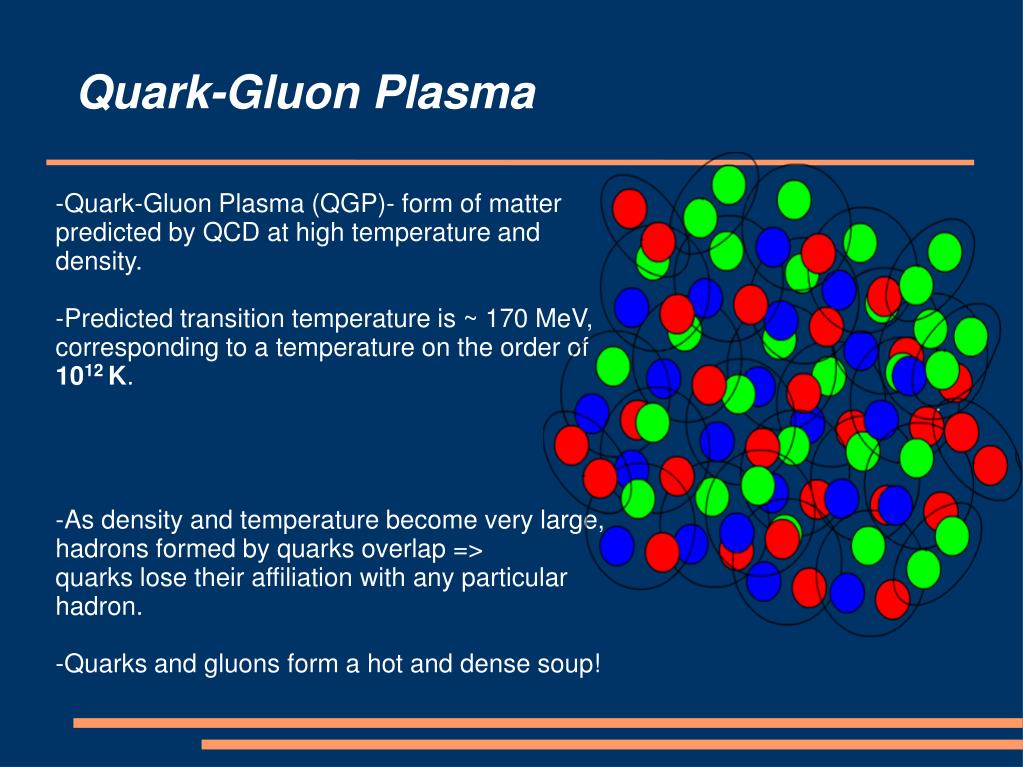 Quark-Gluon Plasma

-Quark-Gluon Plasma (QGP)- form of matter predicted by QCD at high temperature and density.

-Predicted transition temperature is ~ 170 MeV, corresponding to a temperature on the order of $10^{12}$ K.

-As density and temperature become very large, hadrons formed by quarks overlap => quarks lose their affiliation with any particular hadron.

-Quarks and gluons form a hot and dense soup!